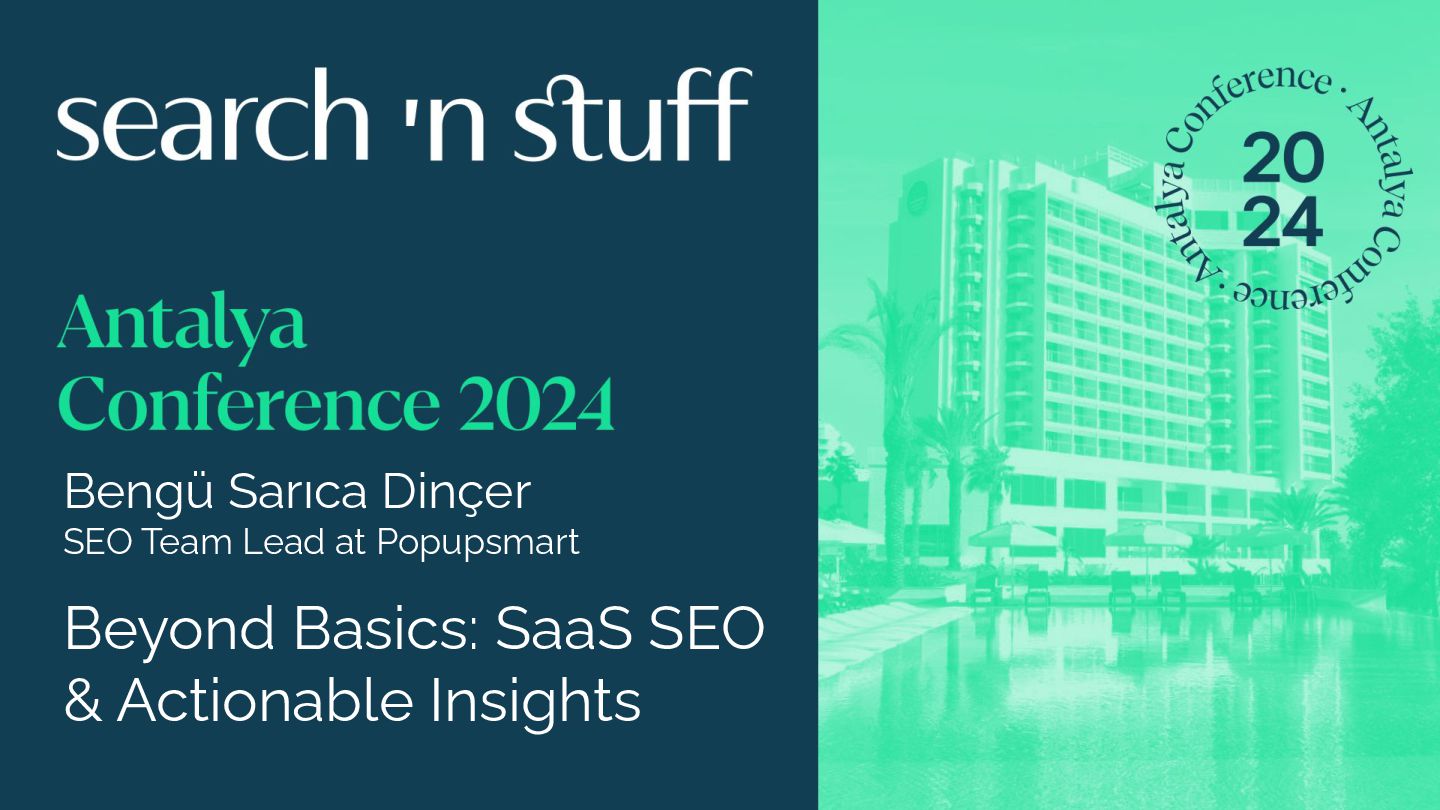 search 'n stuff

Antalya Conference 2024

Bengü Sarıca Dinçer
SEO Team Lead at Popupsmart

Beyond Basics: SaaS SEO & Actionable Insights

Antalya Conference · Antalya Conference ·

20
24